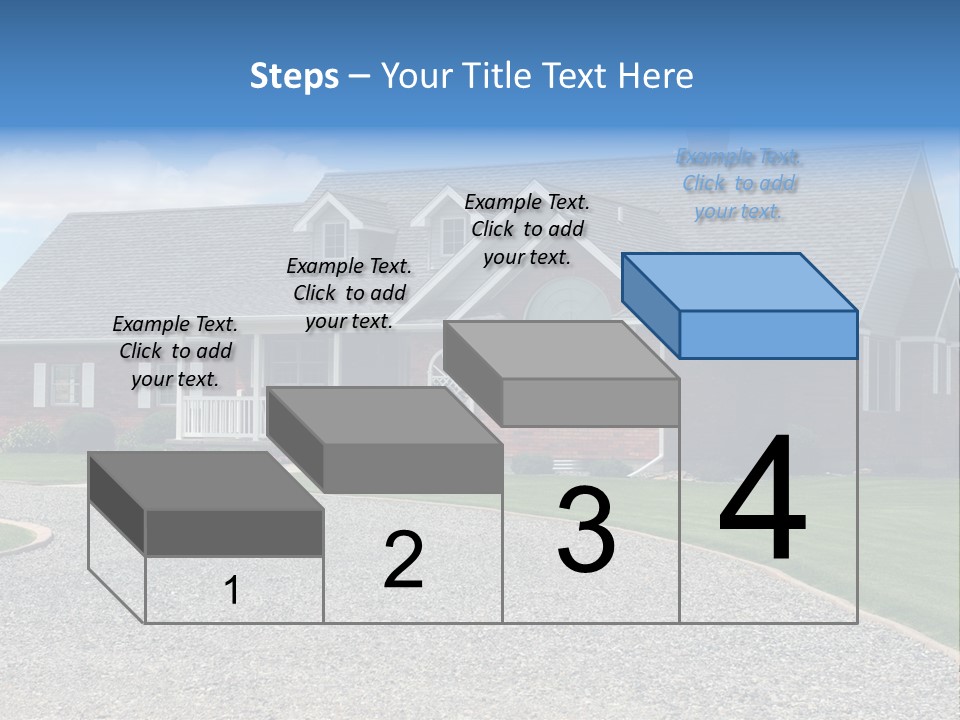 Steps – Your Title Text Here

Example Text. Click to add your text.

Example Text. Click to add your text.

Example Text. Click to add your text.

Example Text. Click to add your text.

1

2

3

4